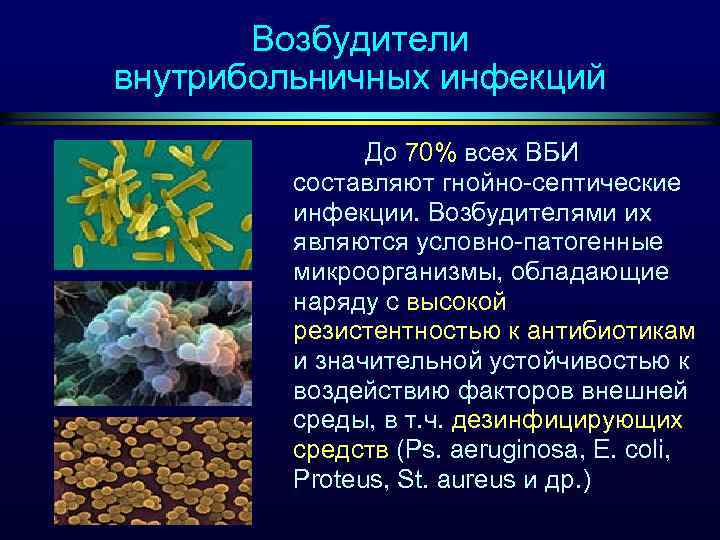 Возбудители внутрибольничных инфекций

До 70% всех ВБИ составляют гнойно-септические инфекции. Возбудителями их являются условно-патогенные микроорганизмы, обладающие наряду с высокой резистентностью к антибиотикам и значительной устойчивостью к воздействию факторов внешней среды, в т.ч. дезинфицирующих средств (Ps. aeruginosa, E. coli, Proteus, St. aureus и др.)